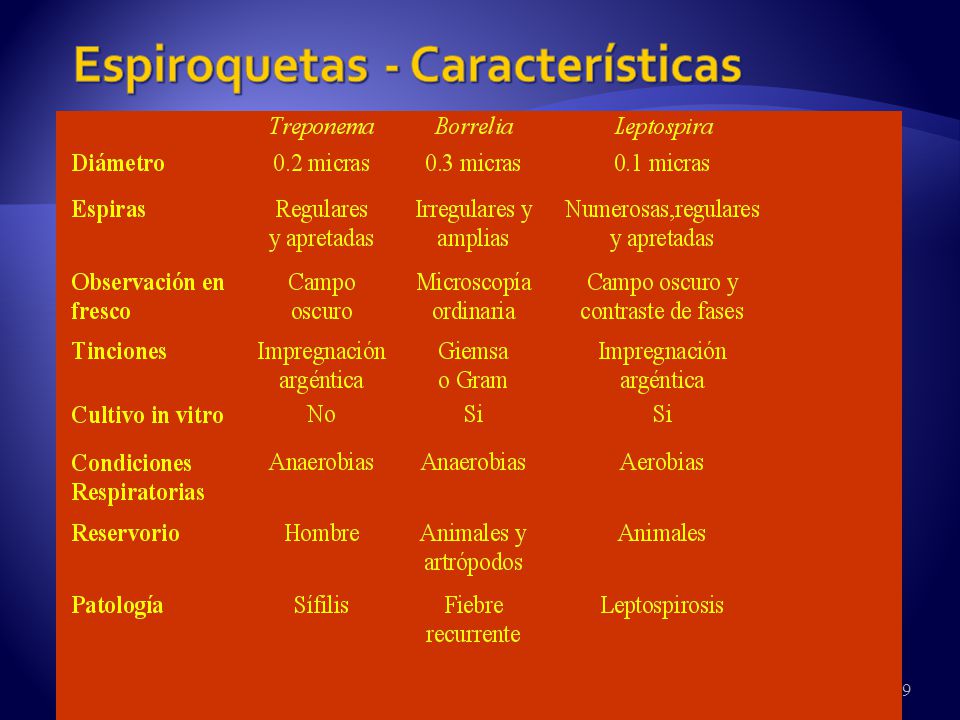 Espiroquetas - Características

| | Treponema | Borrelia | Leptospira |
|---|---|---|---|
| Diámetro | 0.2 micras | 0.3 micras | 0.1 micras |
| Espiras | Regulares y apretadas | Irregulares y amplias | Numerosas,regulares y apretadas |
| Observación en fresco | Campo oscuro | Microscopía ordinaria | Campo oscuro y contraste de fases |
| Tinciones | Impregnación argéntica | Giemsa o Gram | Impregnación argéntica |
| Cultivo in vitro | No | Si | Si |
| Condiciones Respiratorias | Anaerobias | Anaerobias | Aerobias |
| Reservorio | Hombre | Animales y artrópodos | Animales |
| Patología | Sífilis | Fiebre recurrente | Leptospirosis |

9